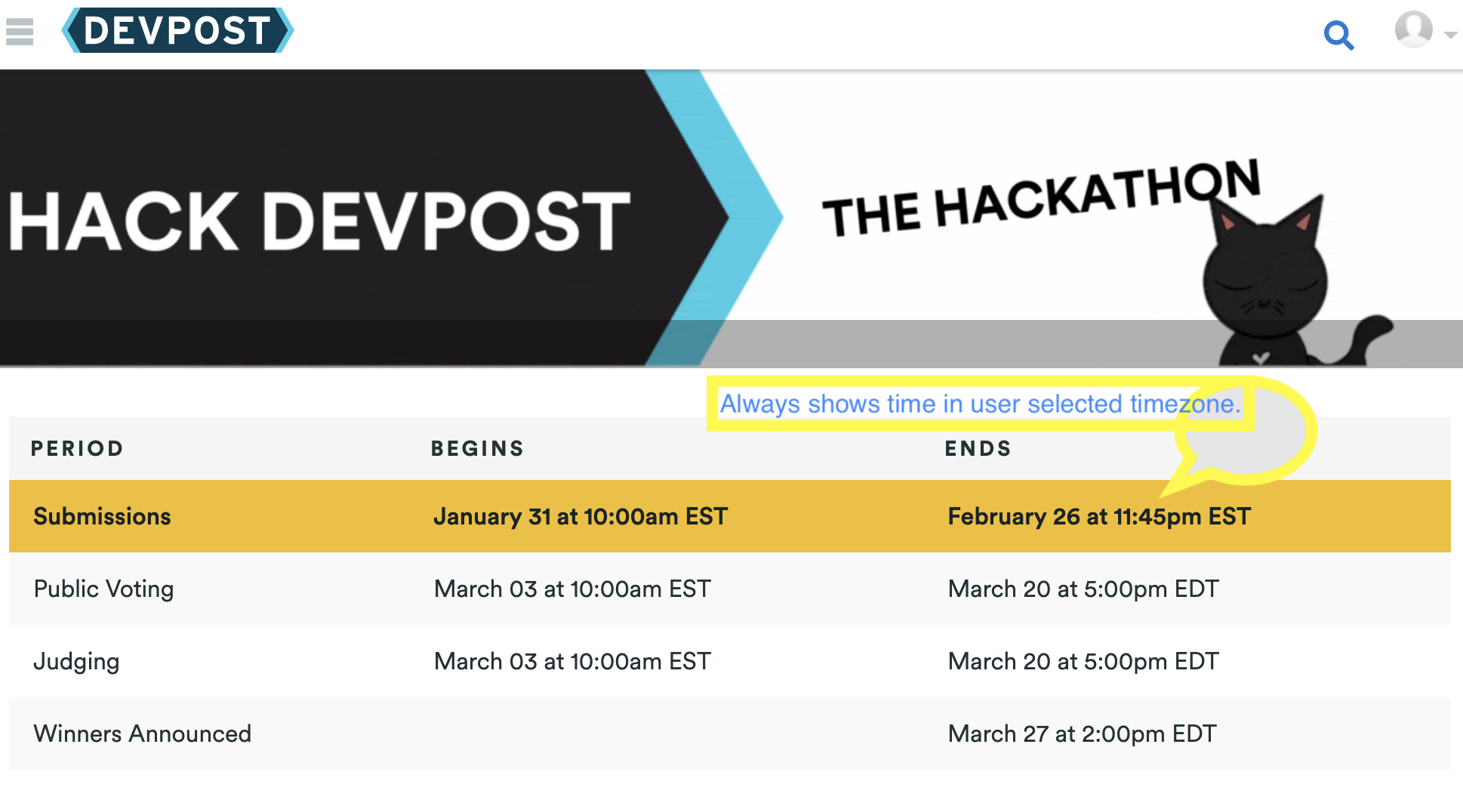 DEVPOST

HACK DEVPOST

THE HACKATHON

Always shows time in user selected timezone.

| PERIOD | BEGINS | ENDS |
|---|---|---|
| Submissions | January 31 at 10:00am EST | February 26 at 11:45pm EST |
| Public Voting | March 03 at 10:00am EST | March 20 at 5:00pm EDT |
| Judging | March 03 at 10:00am EST | March 20 at 5:00pm EDT |
| Winners Announced | | March 27 at 2:00pm EDT |